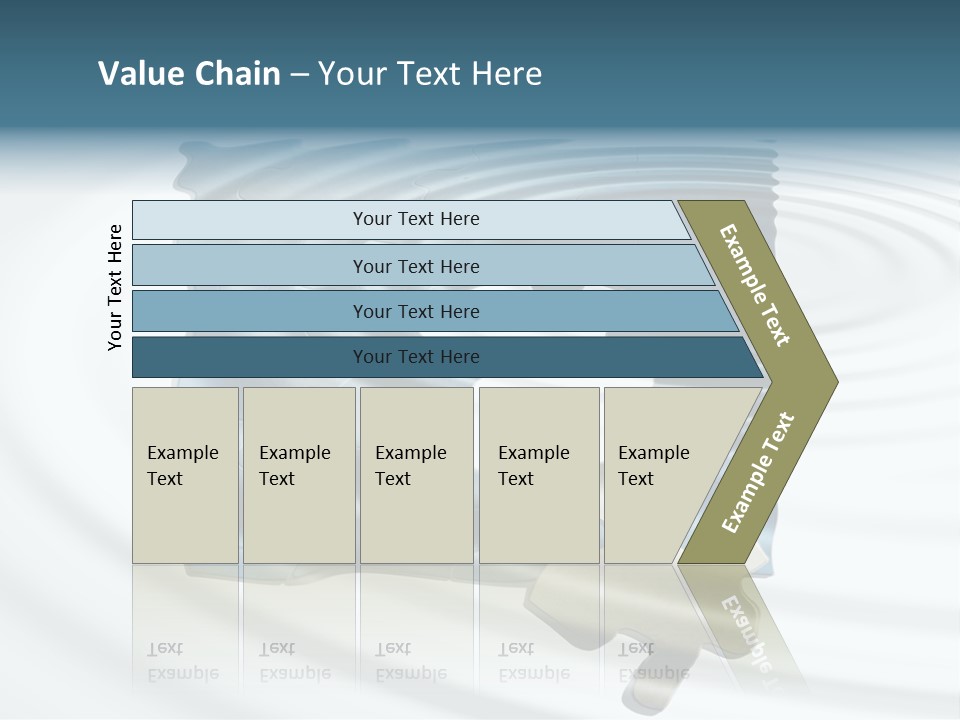 Value Chain – Your Text Here

Your Text Here

Your Text Here

Your Text Here

Your Text Here

Your Text Here

Example Text

Example Text

Example Text

Example Text

Example Text

Example Text

Example Text